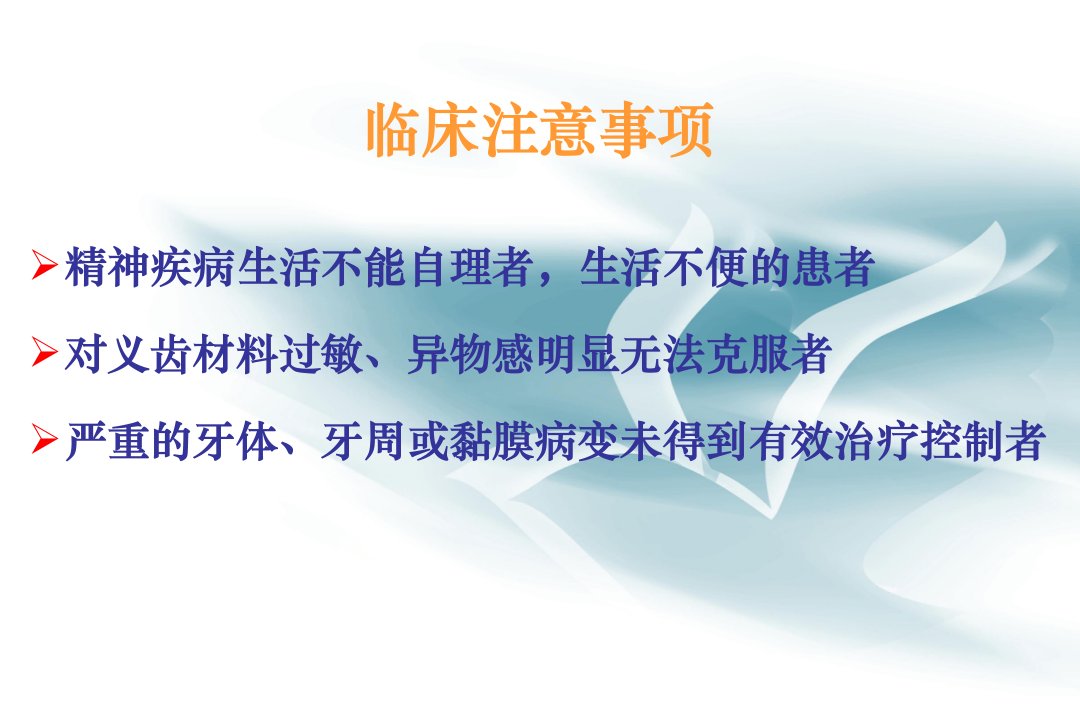 临床注意事项

➢精神疾病生活不能自理者，生活不便的患者

➢对义齿材料过敏、异物感明显无法克服者

➢严重的牙体、牙周或黏膜病变未得到有效治疗控制者